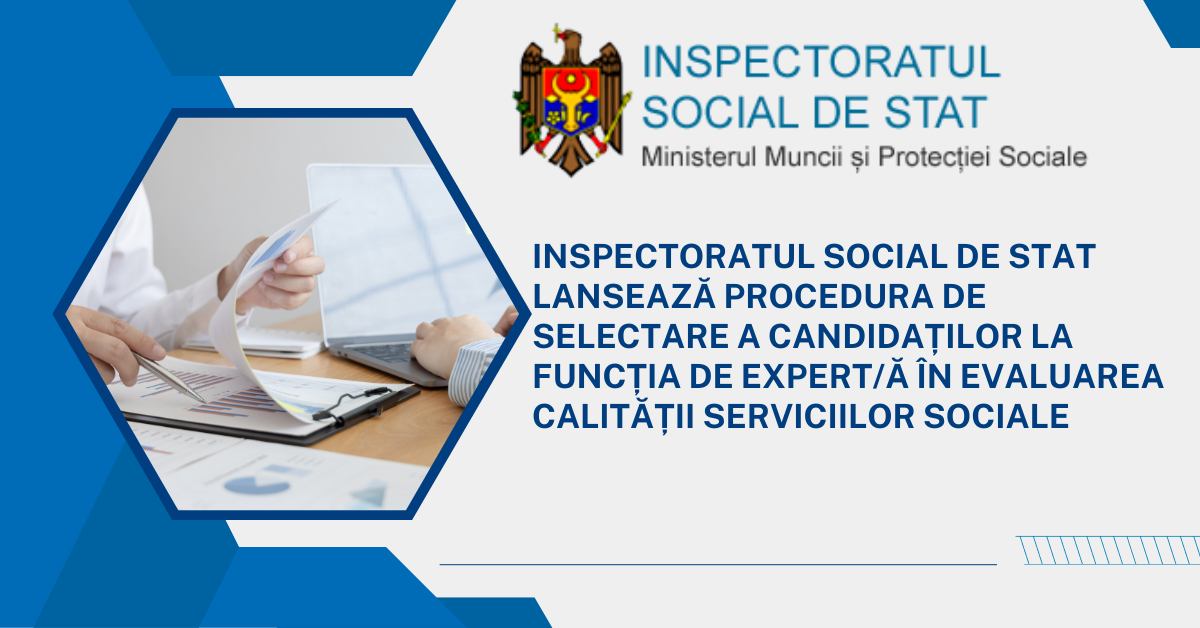 INSPECTORATUL SOCIAL DE STAT
Ministerul Muncii și Protecției Sociale

INSPECTORATUL SOCIAL DE STAT LANSEAZĂ PROCEDURA DE SELECTARE A CANDIDAȚILOR LA FUNCȚIA DE EXPERT/Ă ÎN EVALUAREA CALITĂȚII SERVICIILOR SOCIALE